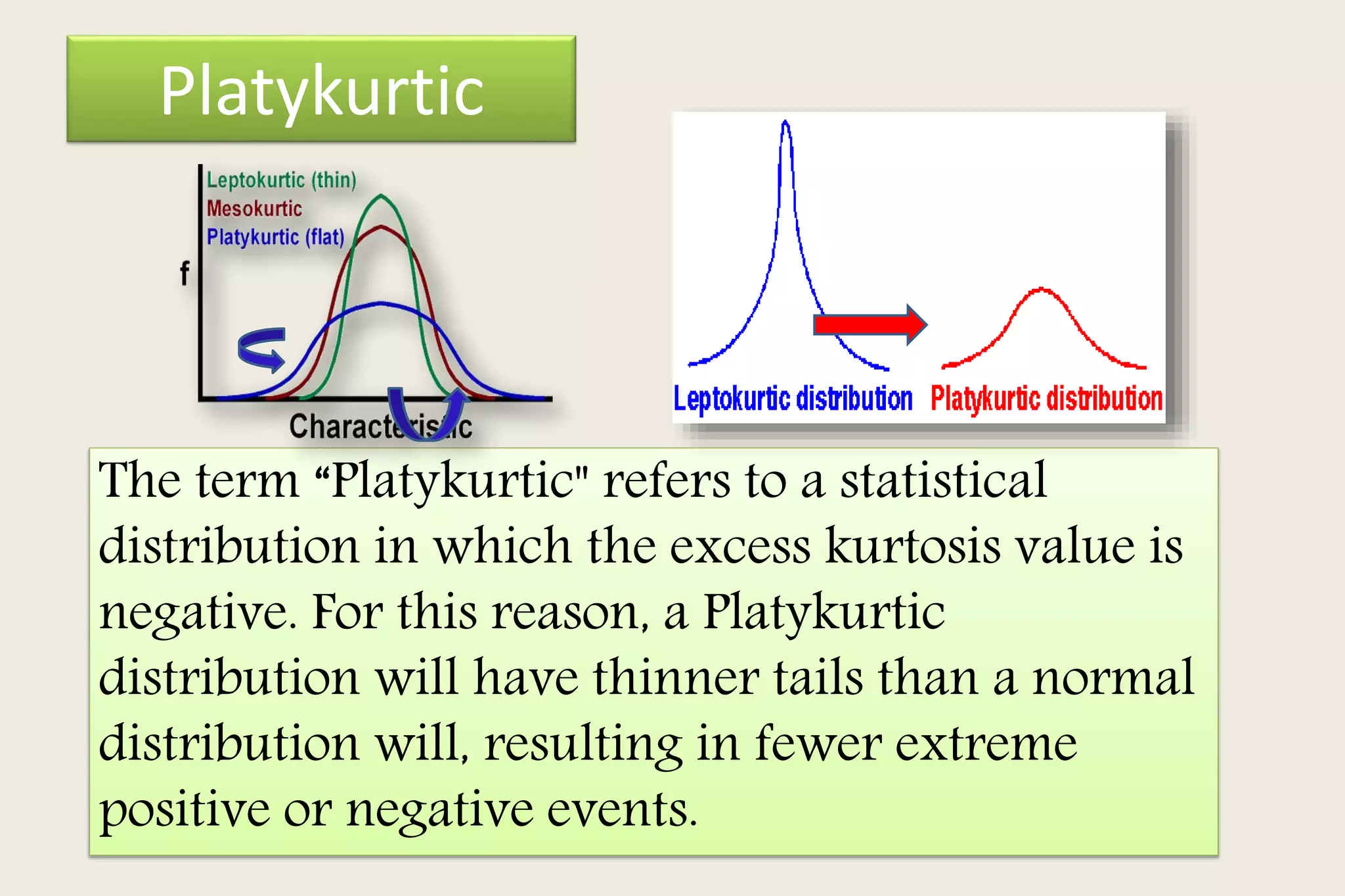 Platykurtic

Leptokurtic (thin)
Mesokurtic
Platykurtic (flat)
f
Characteristic

Leptokurtic distribution Platykurtic distribution

The term “Platykurtic" refers to a statistical distribution in which the excess kurtosis value is negative. For this reason, a Platykurtic distribution will have thinner tails than a normal distribution will, resulting in fewer extreme positive or negative events.